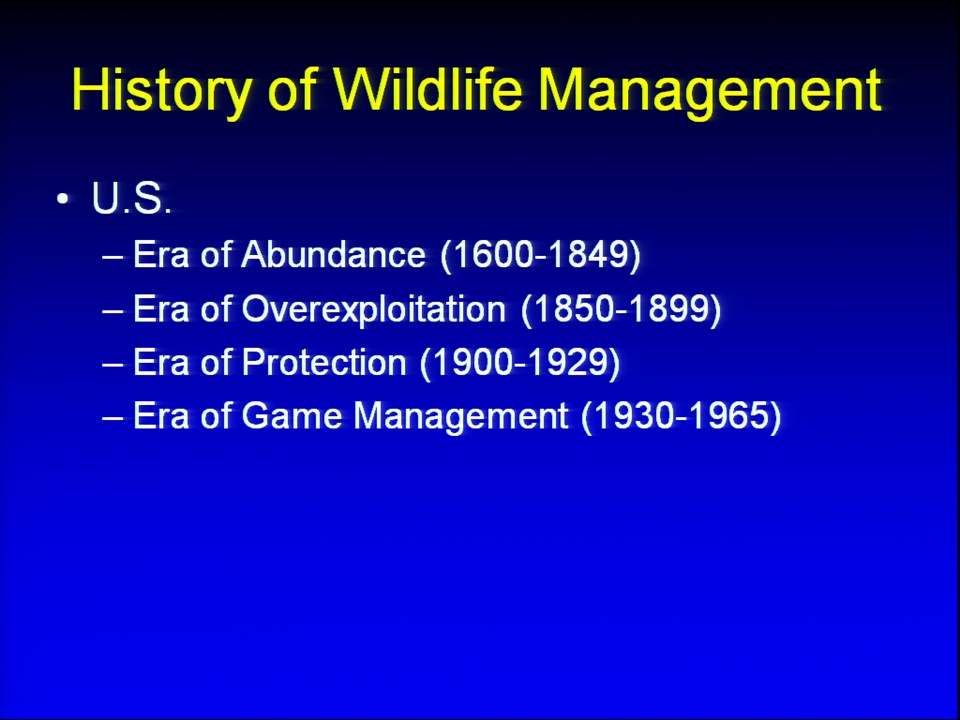 History of Wildlife Management

• U.S.
– Era of Abundance (1600-1849)
– Era of Overexploitation (1850-1899)
– Era of Protection (1900-1929)
– Era of Game Management (1930-1965)